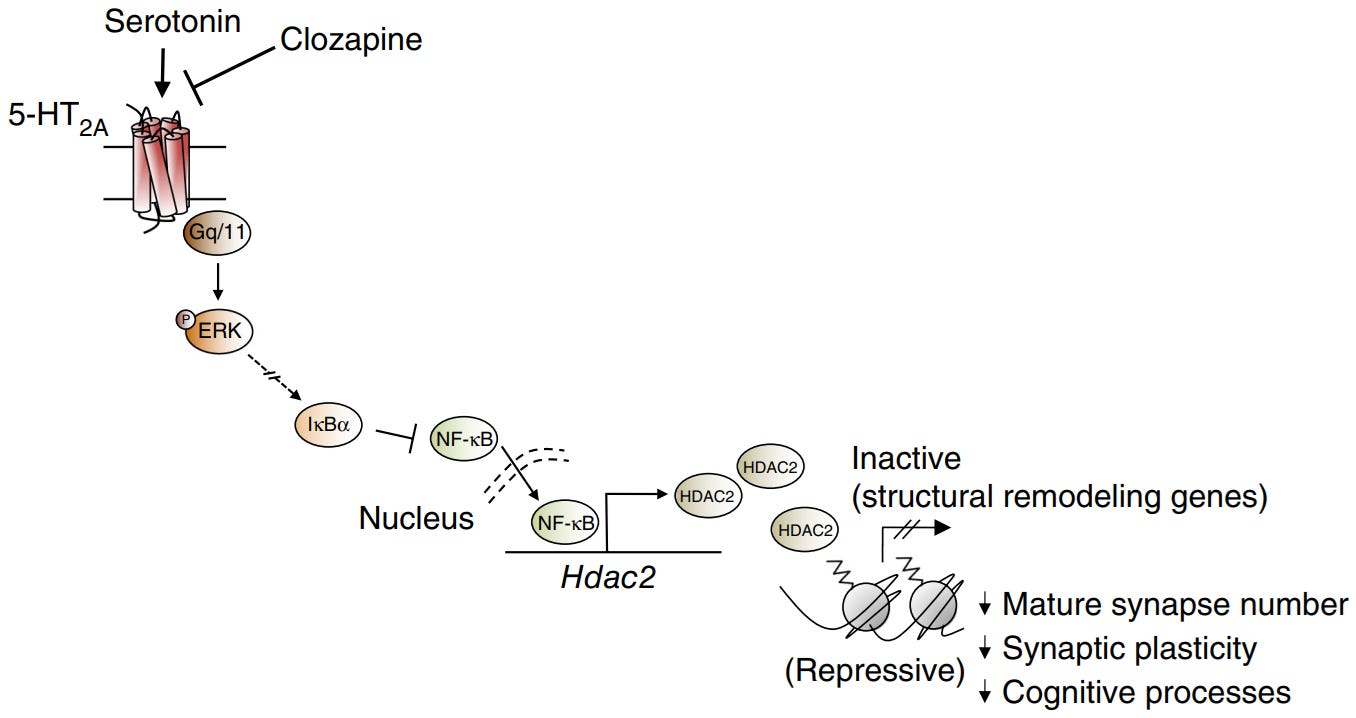 Serotonin
Clozapine
5-HT$_{2A}$
Gq/11
P
ERK
IκBα
NF-κB
Nucleus
NF-κB
Hdac2
HDAC2
HDAC2
HDAC2
Inactive (structural remodeling genes)
(Repressive)
↓ Mature synapse number
↓ Synaptic plasticity
↓ Cognitive processes